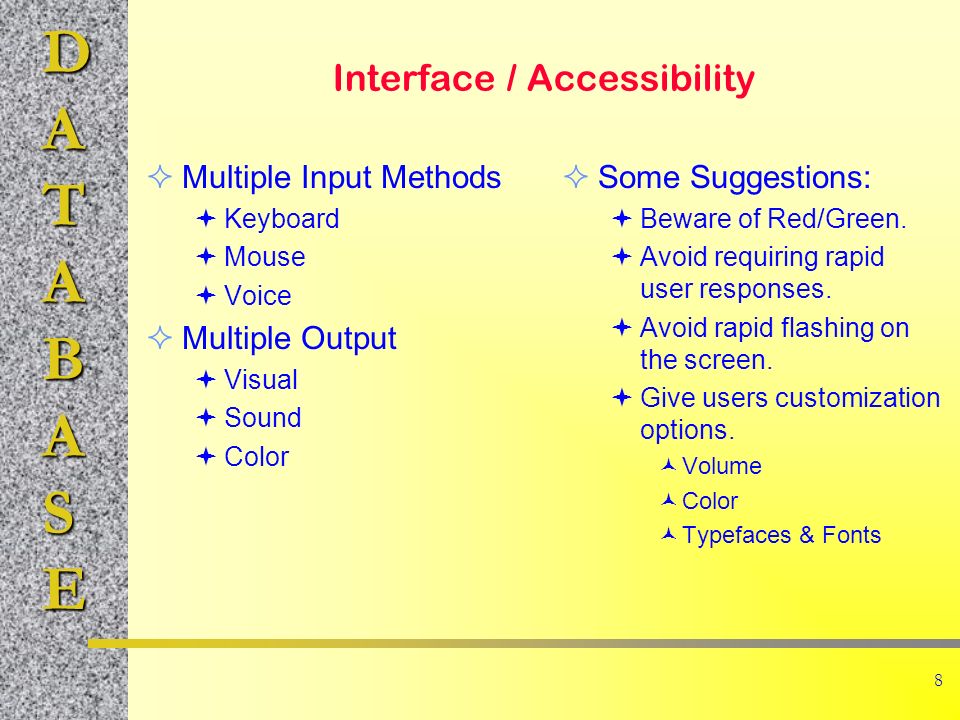 D
A
T
A
B
A
S
E

Interface / Accessibility

Multiple Input Methods
Keyboard
Mouse
Voice
Multiple Output
Visual
Sound
Color

Some Suggestions:
Beware of Red/Green.
Avoid requiring rapid user responses.
Avoid rapid flashing on the screen.
Give users customization options.
Volume
Color
Typefaces & Fonts

8